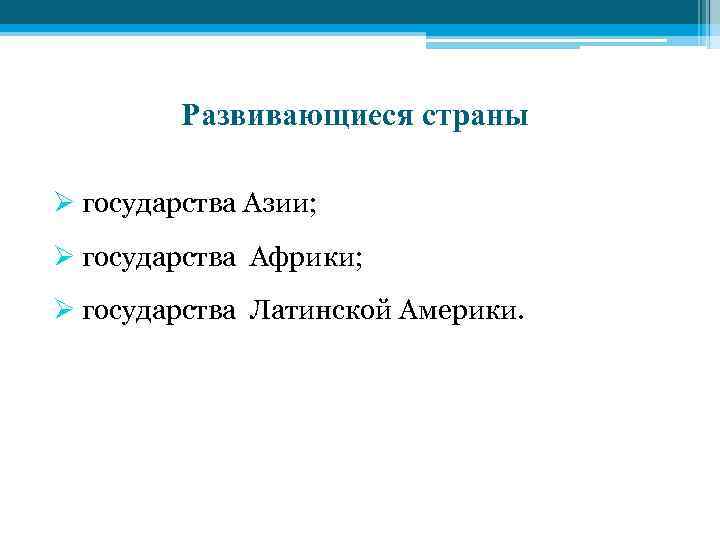 Развивающиеся страны

➢ государства Азии;

➢ государства Африки;

➢ государства Латинской Америки.